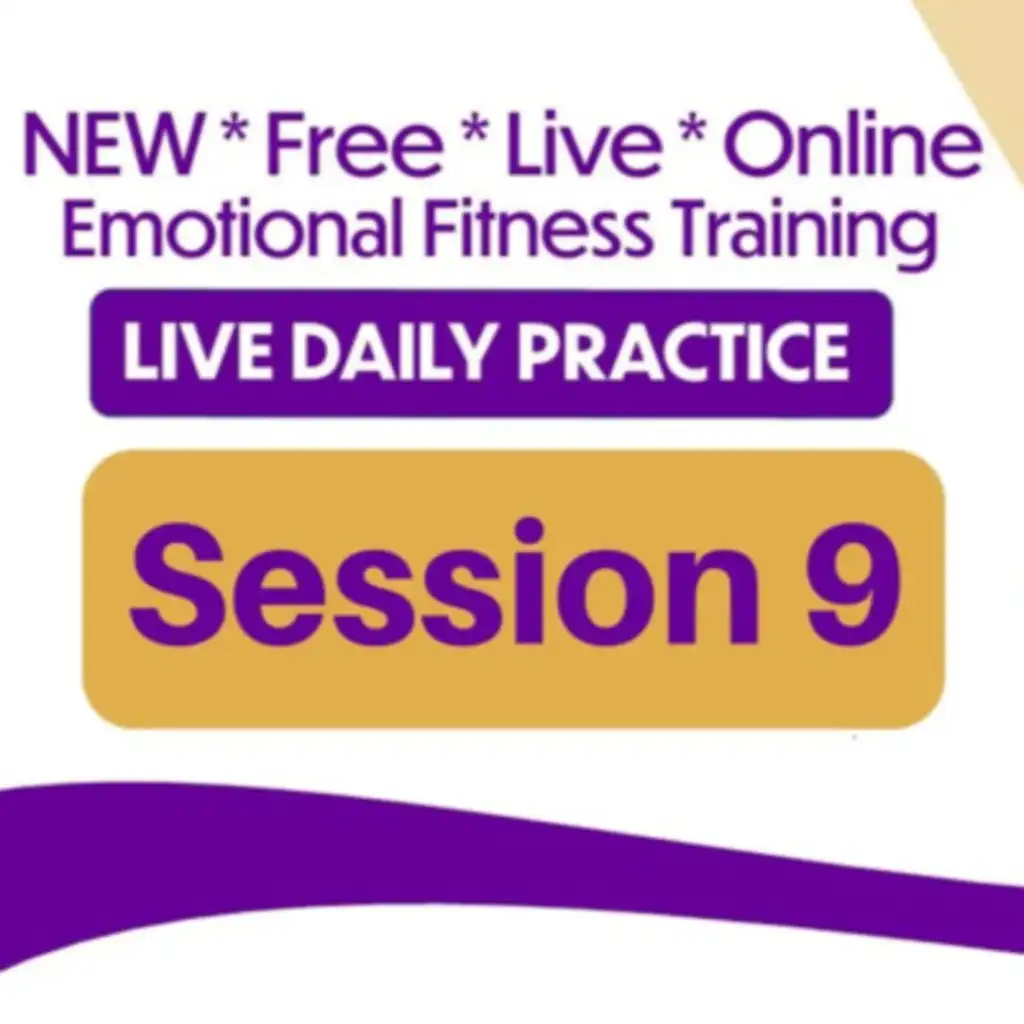 NEW * Free * Live * Online
Emotional Fitness Training

LIVE DAILY PRACTICE

Session 9